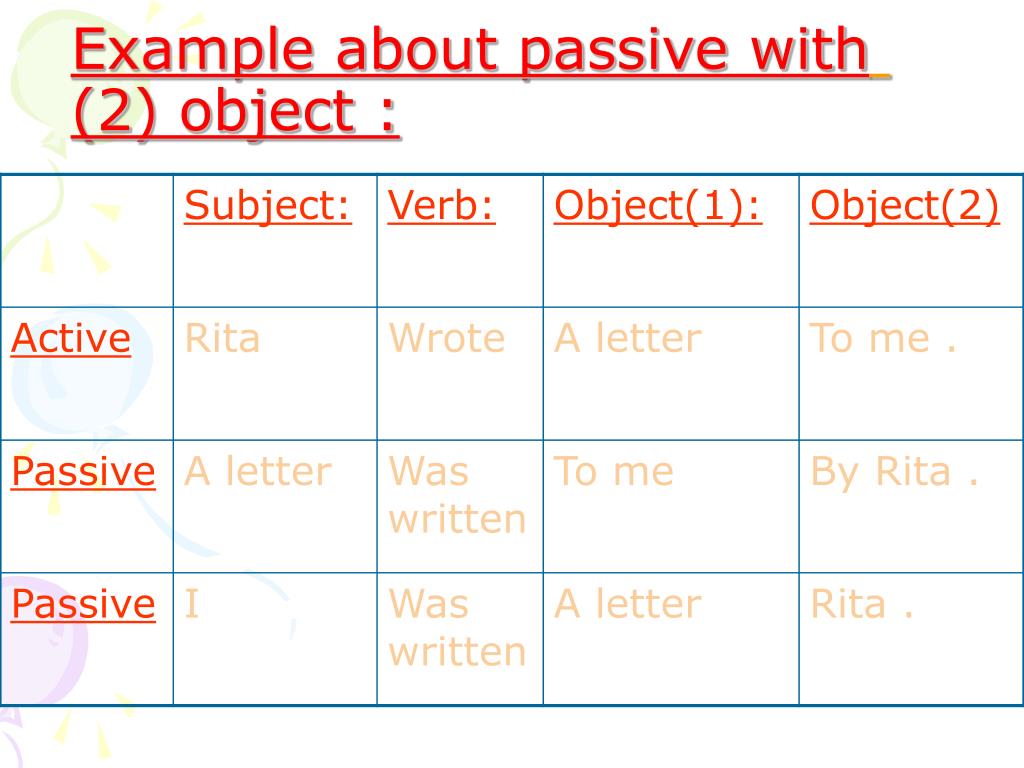 Example about passive with (2) object :

| | Subject: | Verb: | Object(1): | Object(2) |
|---|---|---|---|---|
| Active | Rita | Wrote | A letter | To me . |
| Passive | A letter | Was written | To me | By Rita . |
| Passive | I | Was written | A letter | Rita . |